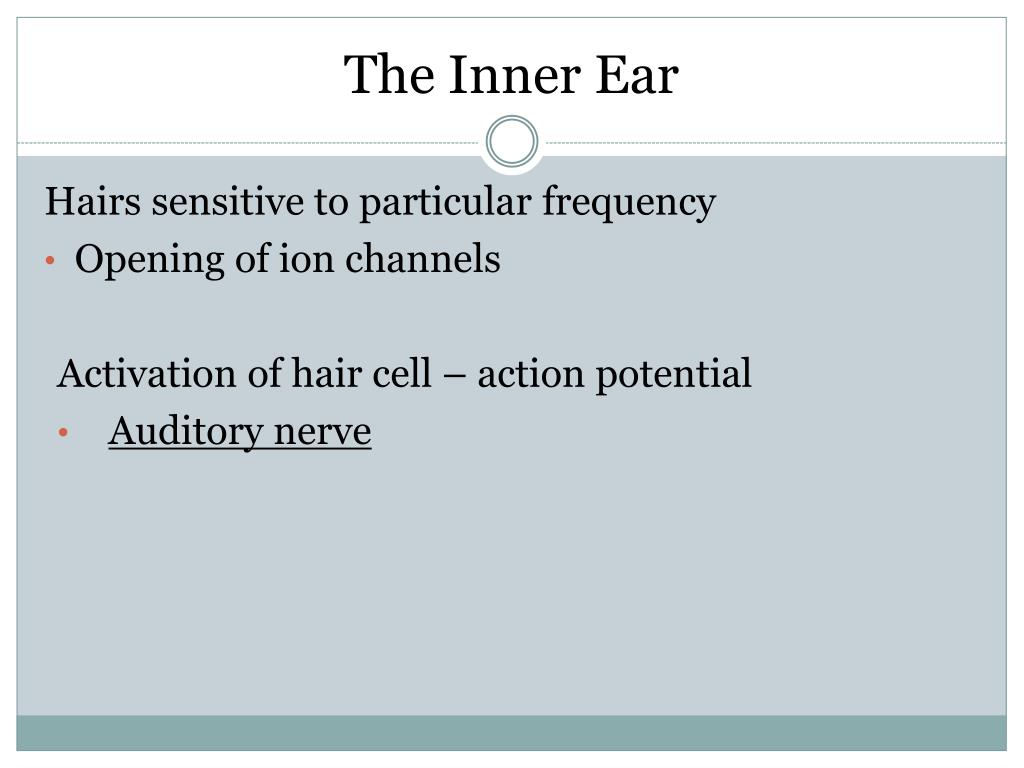 The Inner Ear

Hairs sensitive to particular frequency

• Opening of ion channels

Activation of hair cell – action potential

• Auditory nerve